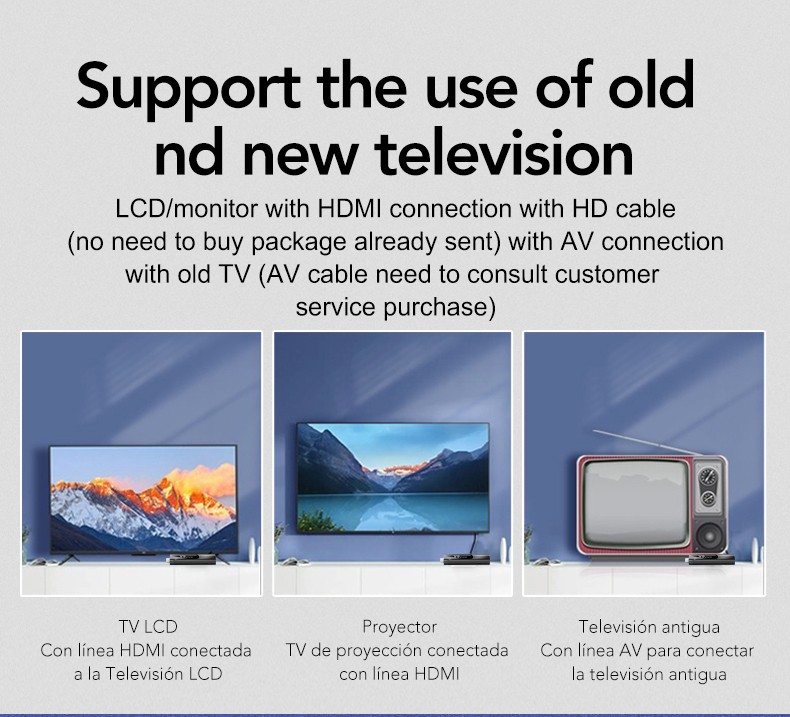 Support the use of old nd new television

LCD/monitor with HDMI connection with HD cable (no need to buy package already sent) with AV connection with old TV (AV cable need to consult customer service purchase)

TV LCD
Con línea HDMI conectada a la Televisión LCD

Proyector
TV de proyección conectada con línea HDMI

Televisión antigua
Con línea AV para conectar la televisión antigua